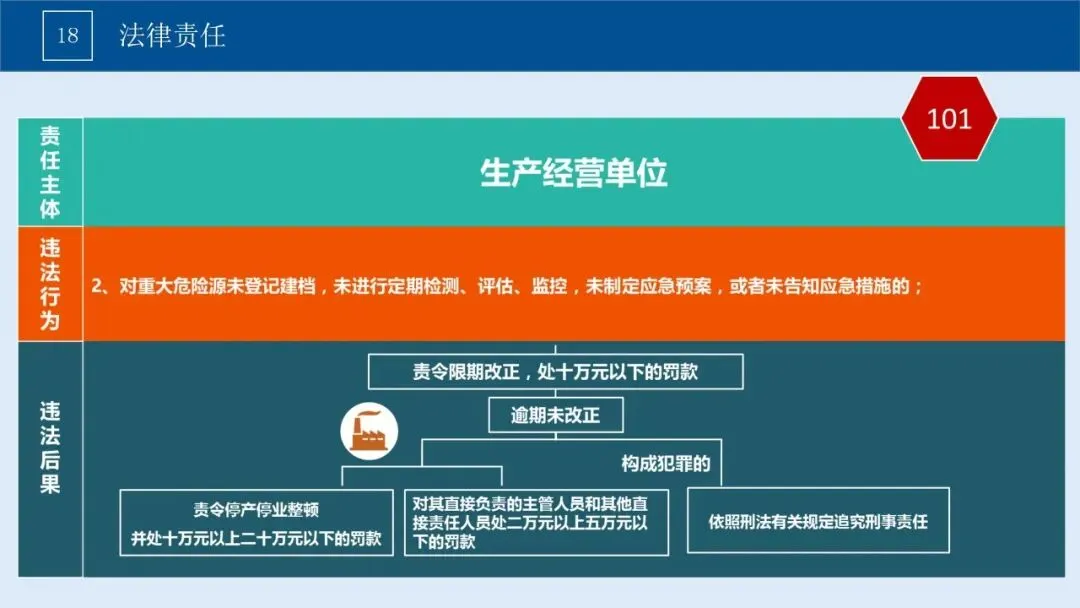 18 法律责任

101

责任主体

生产经营单位

违法行为

2、对重大危险源未登记建档，未进行定期检测、评估、监控，未制定应急预案，或者未告知应急措施的；

违法后果

责令限期改正，处十万元以下的罚款

逾期未改正

构成犯罪的

责令停产停业整顿
并处十万元以上二十万元以下的罚款

对其直接负责的主管人员和其他直接责任人员处二万元以上五万元以下的罚款

依照刑法有关规定追究刑事责任